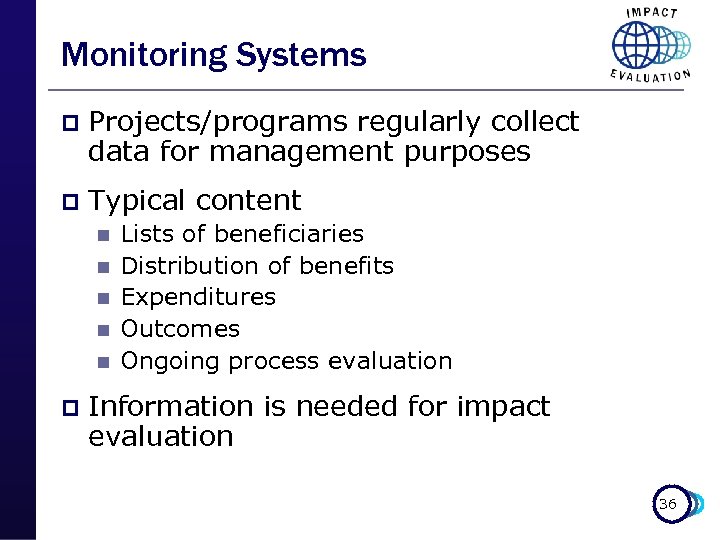 Monitoring Systems

IMPACT EVALUATION

Projects/programs regularly collect data for management purposes

Typical content

Lists of beneficiaries

Distribution of benefits

Expenditures

Outcomes

Ongoing process evaluation

Information is needed for impact evaluation

36